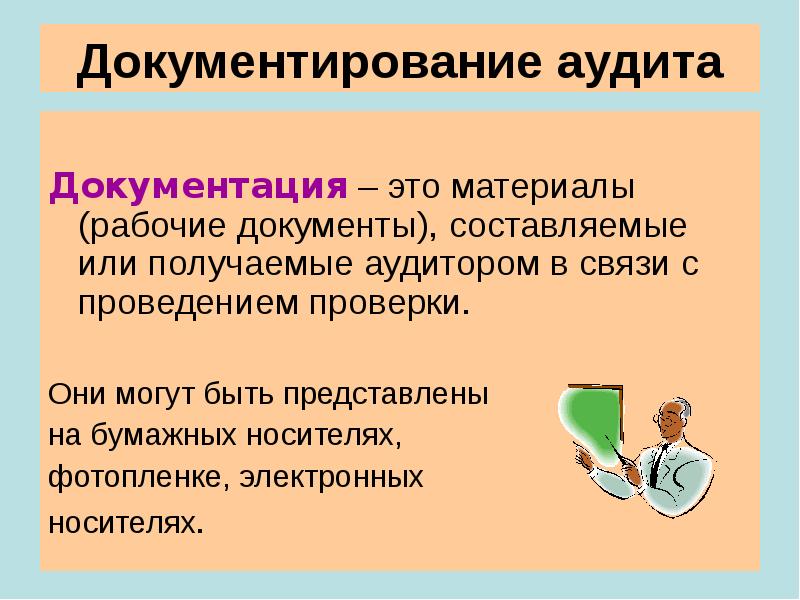 Документирование аудита

Документация – это материалы (рабочие документы), составляемые или получаемые аудитором в связи с проведением проверки.

Они могут быть представлены на бумажных носителях, фотопленке, электронных носителях.